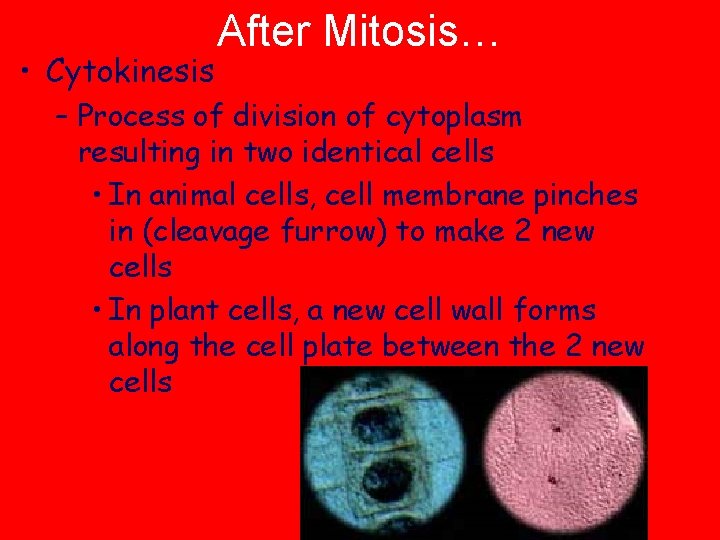 After Mitosis…

• Cytokinesis

– Process of division of cytoplasm resulting in two identical cells

• In animal cells, cell membrane pinches in (cleavage furrow) to make 2 new cells

• In plant cells, a new cell wall forms along the cell plate between the 2 new cells